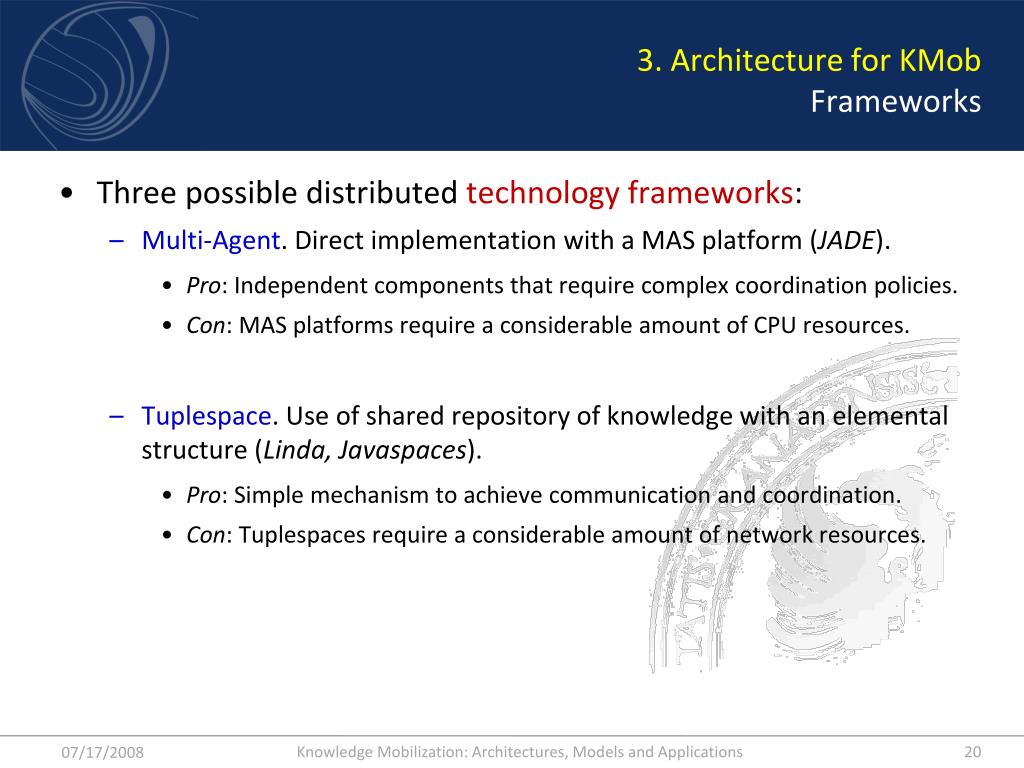 3. Architecture for KMob
Frameworks

• Three possible distributed technology frameworks:

– Multi-Agent. Direct implementation with a MAS platform (JADE).

• Pro: Independent components that require complex coordination policies.

• Con: MAS platforms require a considerable amount of CPU resources.

– Tuplespace. Use of shared repository of knowledge with an elemental structure (Linda, Javaspaces).

• Pro: Simple mechanism to achieve communication and coordination.

• Con: Tuplespaces require a considerable amount of network resources.

07/17/2008 Knowledge Mobilization: Architectures, Models and Applications 20